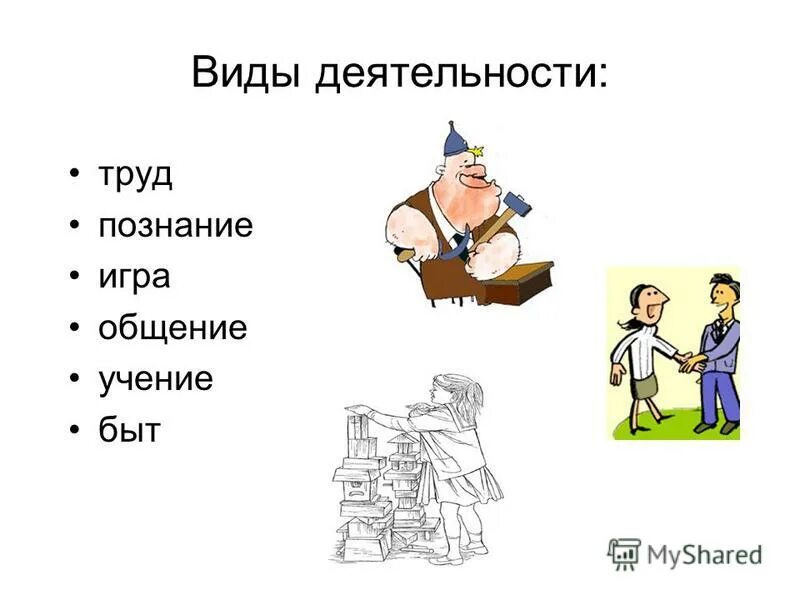 Виды деятельности:

• труд
• познание
• игра
• общение
• учение
• быт

MyShared